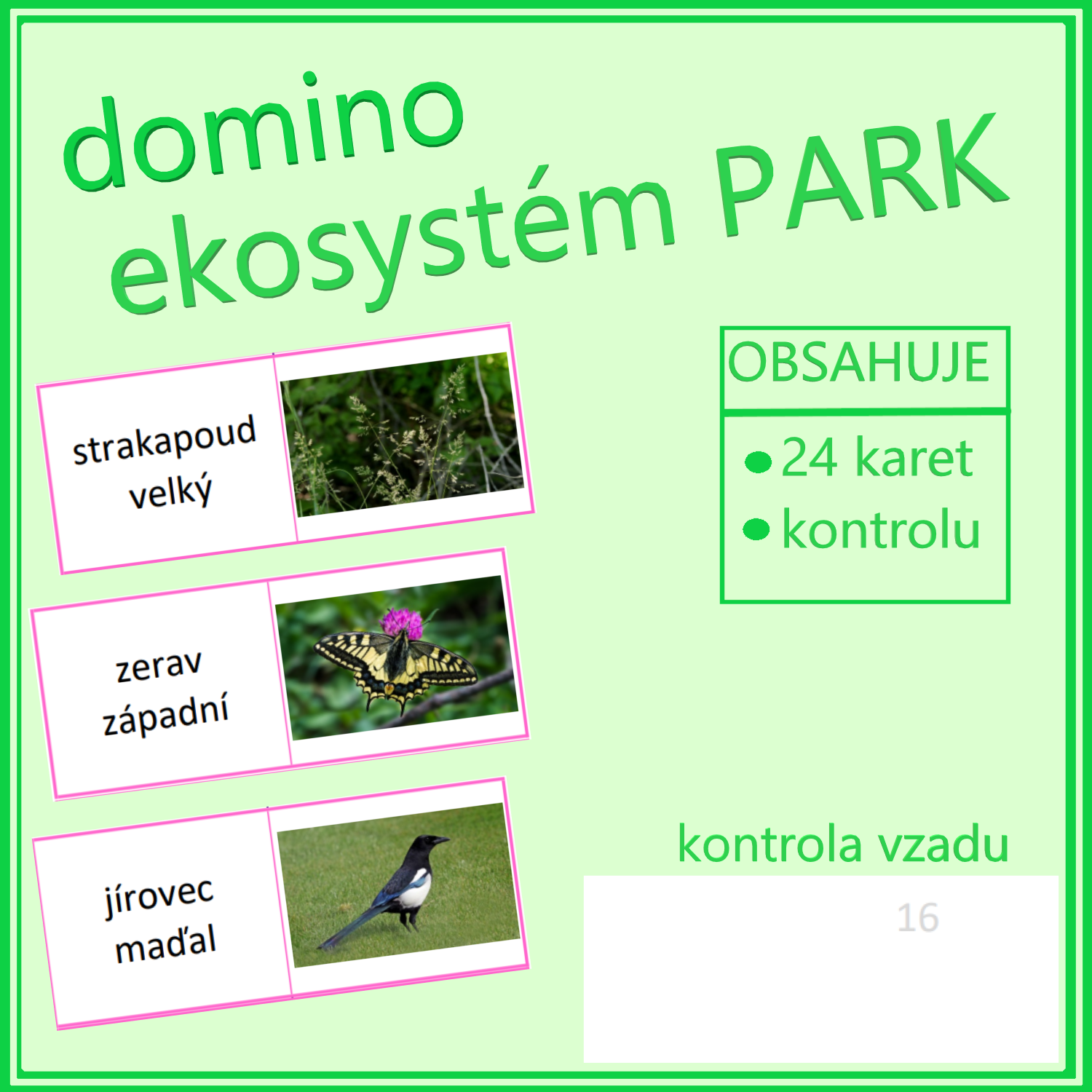 domino
ekosystém PARK

strakapoud velký

zerav západní

jírovec maďal

OBSAHUJE

• 24 karet
• kontrolu

kontrola vzadu

16